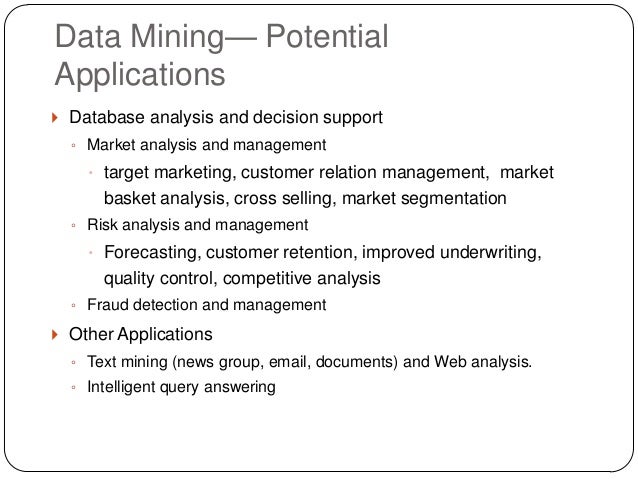 Data Mining— Potential Applications

Database analysis and decision support

Market analysis and management

target marketing, customer relation management, market basket analysis, cross selling, market segmentation

Risk analysis and management

Forecasting, customer retention, improved underwriting, quality control, competitive analysis

Fraud detection and management

Other Applications

Text mining (news group, email, documents) and Web analysis.

Intelligent query answering